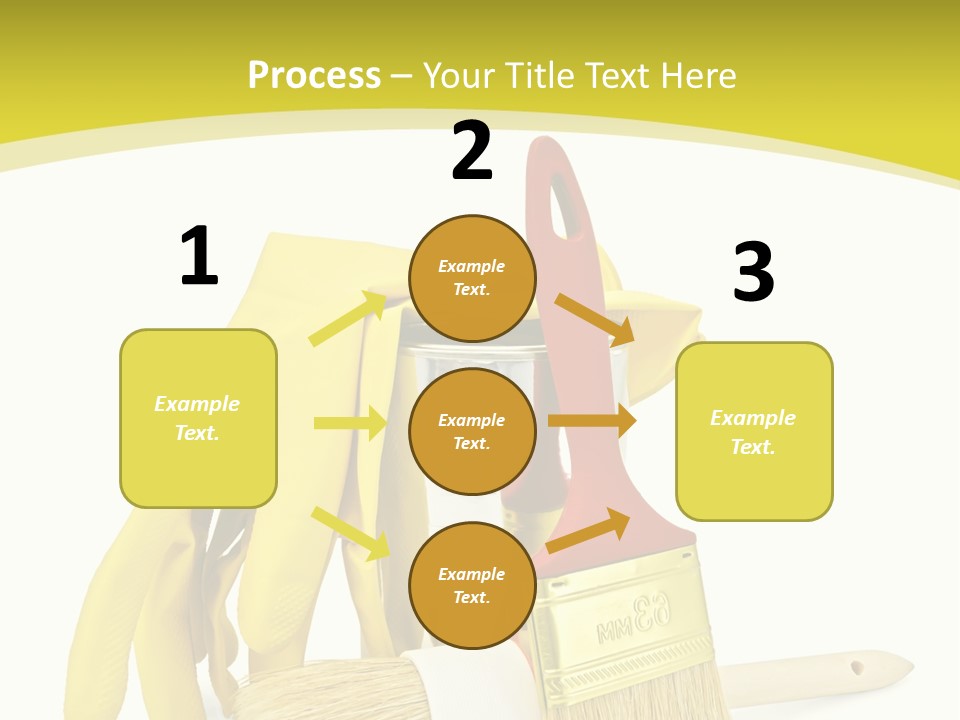 Process – Your Title Text Here

1

Example Text.

2

Example Text.

Example Text.

Example Text.

3

Example Text.

63 MM